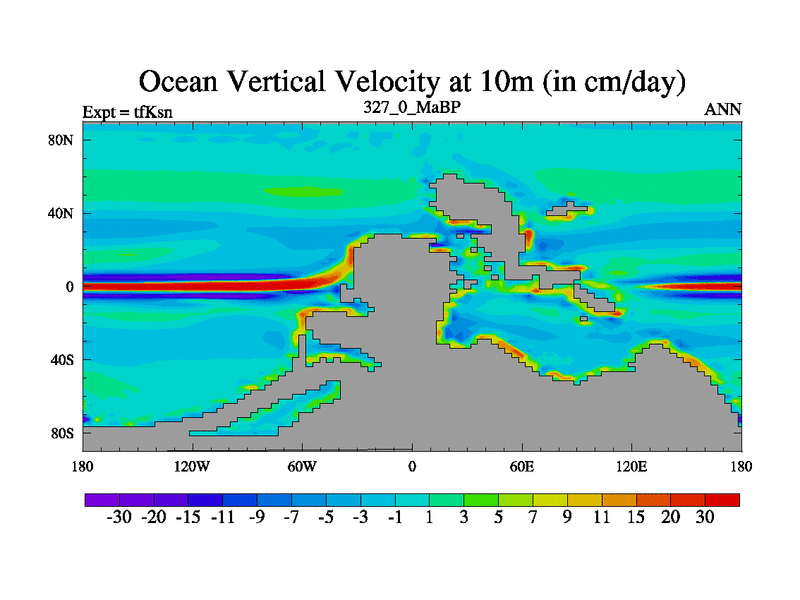 Ocean Vertical Velocity at 10m (in cm/day)

Expt = tfKsn

327_0_MaBP

ANN

80N
40N
0
40S
80S

180 120W 60W 0 60E 120E 180

-30 -20 -15 -11 -9 -7 -5 -3 -1 1 3 5 7 9 11 15 20 30